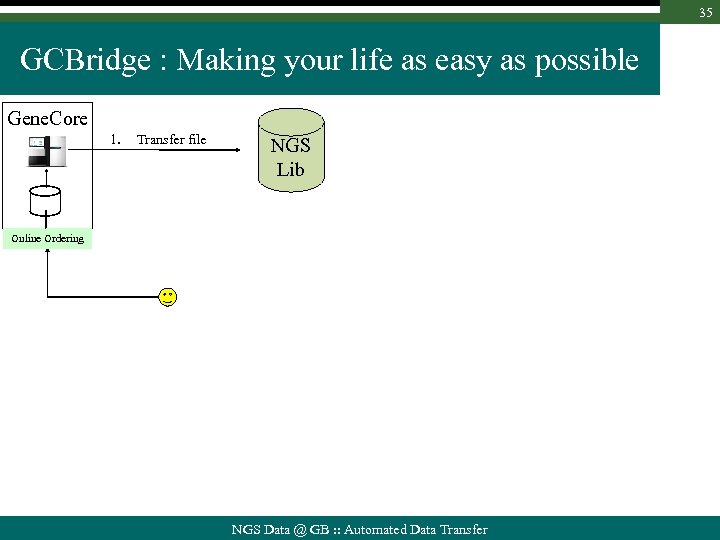 35

GCBridge : Making your life as easy as possible

GeneCore

1. Transfer file

NGS Lib

Online Ordering

NGS Data @ GB :: Automated Data Transfer